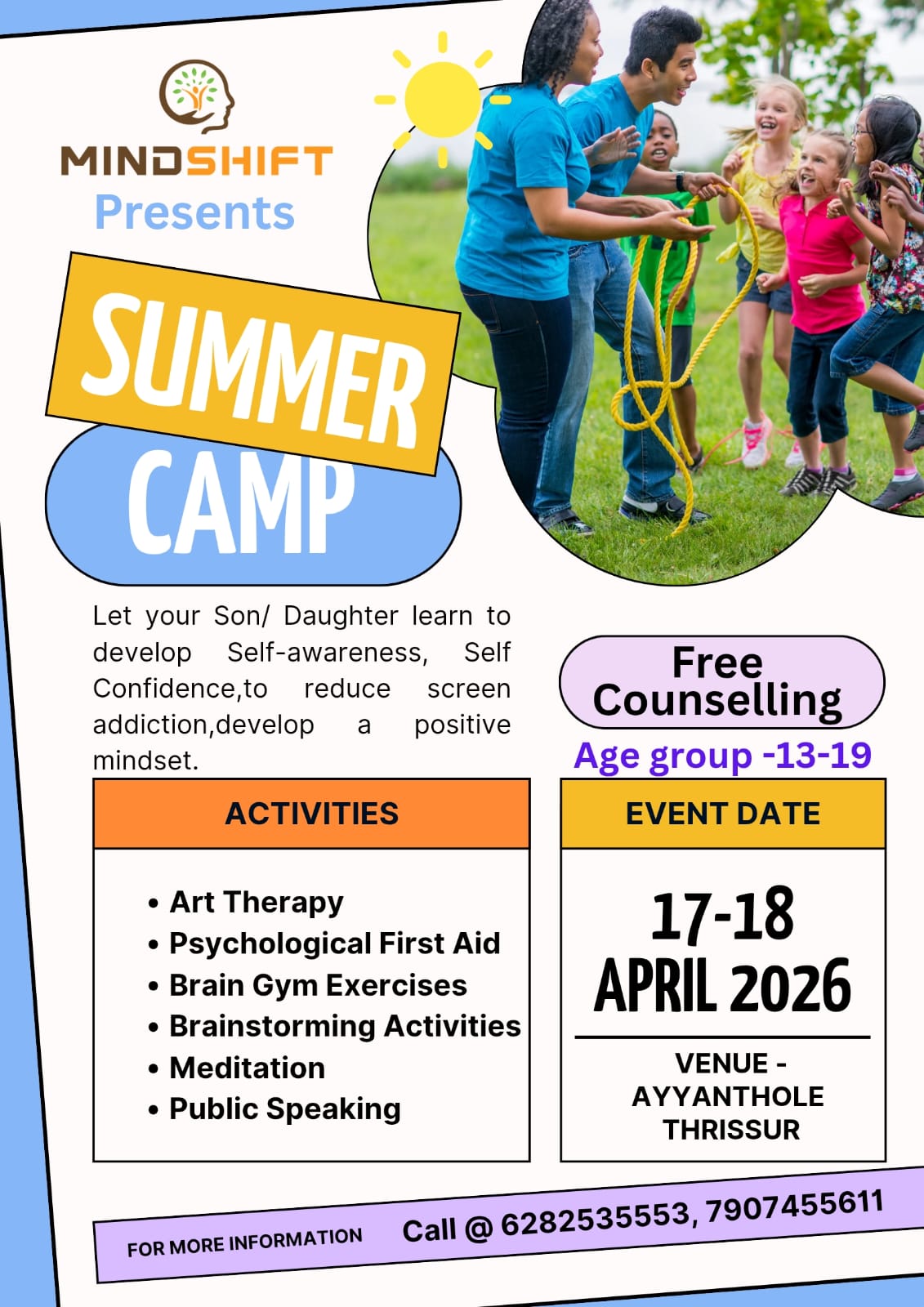 MINDSHIFT
Presents

SUMMER
CAMP

Let your Son/ Daughter learn to develop Self-awareness, Self Confidence,to reduce screen addiction,develop a positive mindset.

Free
Counselling

Age group -13-19

ACTIVITIES

• Art Therapy
• Psychological First Aid
• Brain Gym Exercises
• Brainstorming Activities
• Meditation
• Public Speaking

EVENT DATE

17-18
APRIL 2026

VENUE -
AYYANTHOLE
THRISSUR

FOR MORE INFORMATION Call @ 6282535553, 7907455611